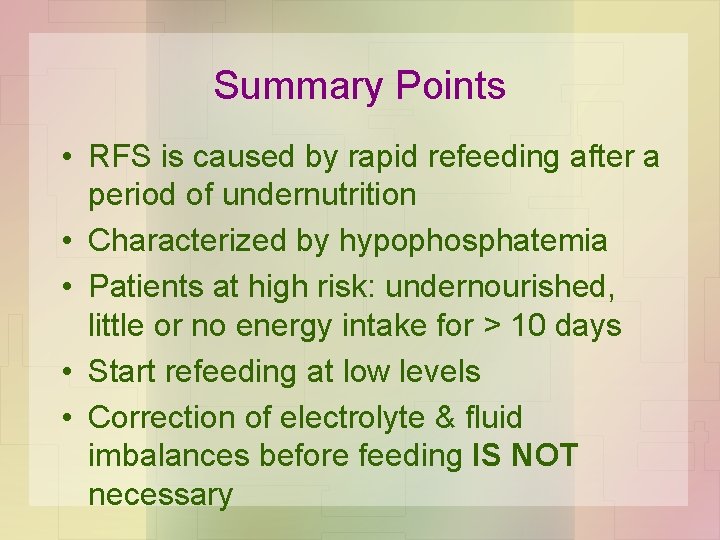 Summary Points

• RFS is caused by rapid refeeding after a period of undernutrition
• Characterized by hypophosphatemia
• Patients at high risk: undernourished, little or no energy intake for > 10 days
• Start refeeding at low levels
• Correction of electrolyte & fluid imbalances before feeding IS NOT necessary